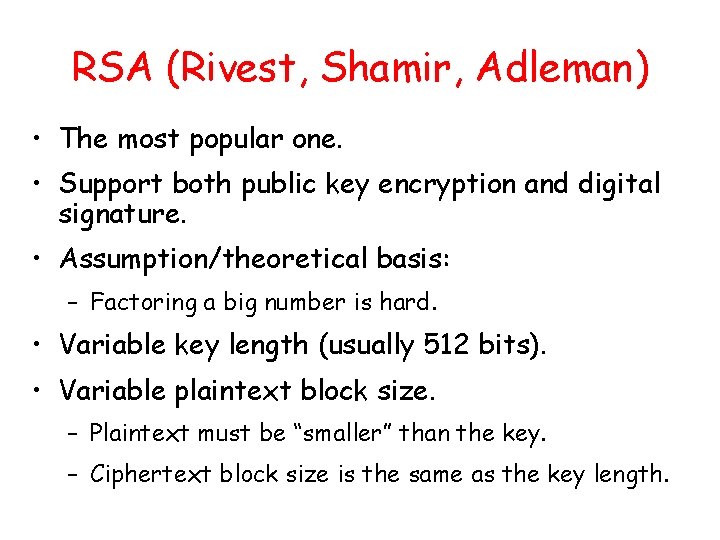 RSA (Rivest, Shamir, Adleman)

• The most popular one.
• Support both public key encryption and digital signature.
• Assumption/theoretical basis:
  – Factoring a big number is hard.
• Variable key length (usually 512 bits).
• Variable plaintext block size.
  – Plaintext must be “smaller” than the key.
  – Ciphertext block size is the same as the key length.